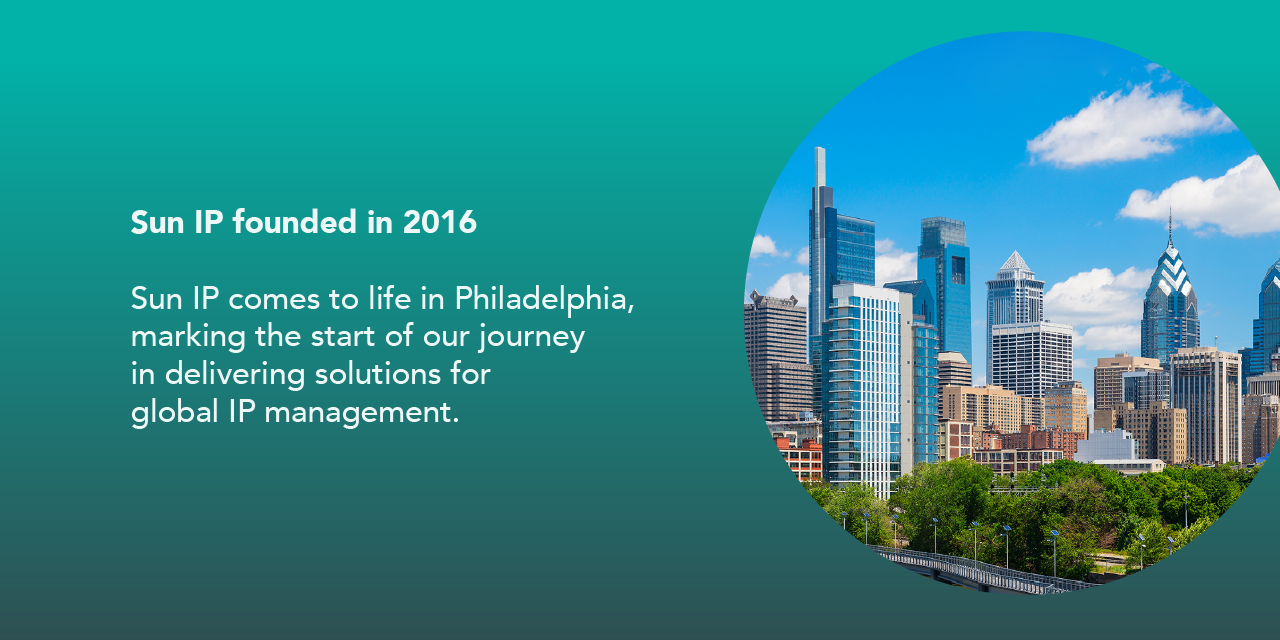 Sun IP founded in 2016

Sun IP comes to life in Philadelphia, marking the start of our journey in delivering solutions for global IP management.